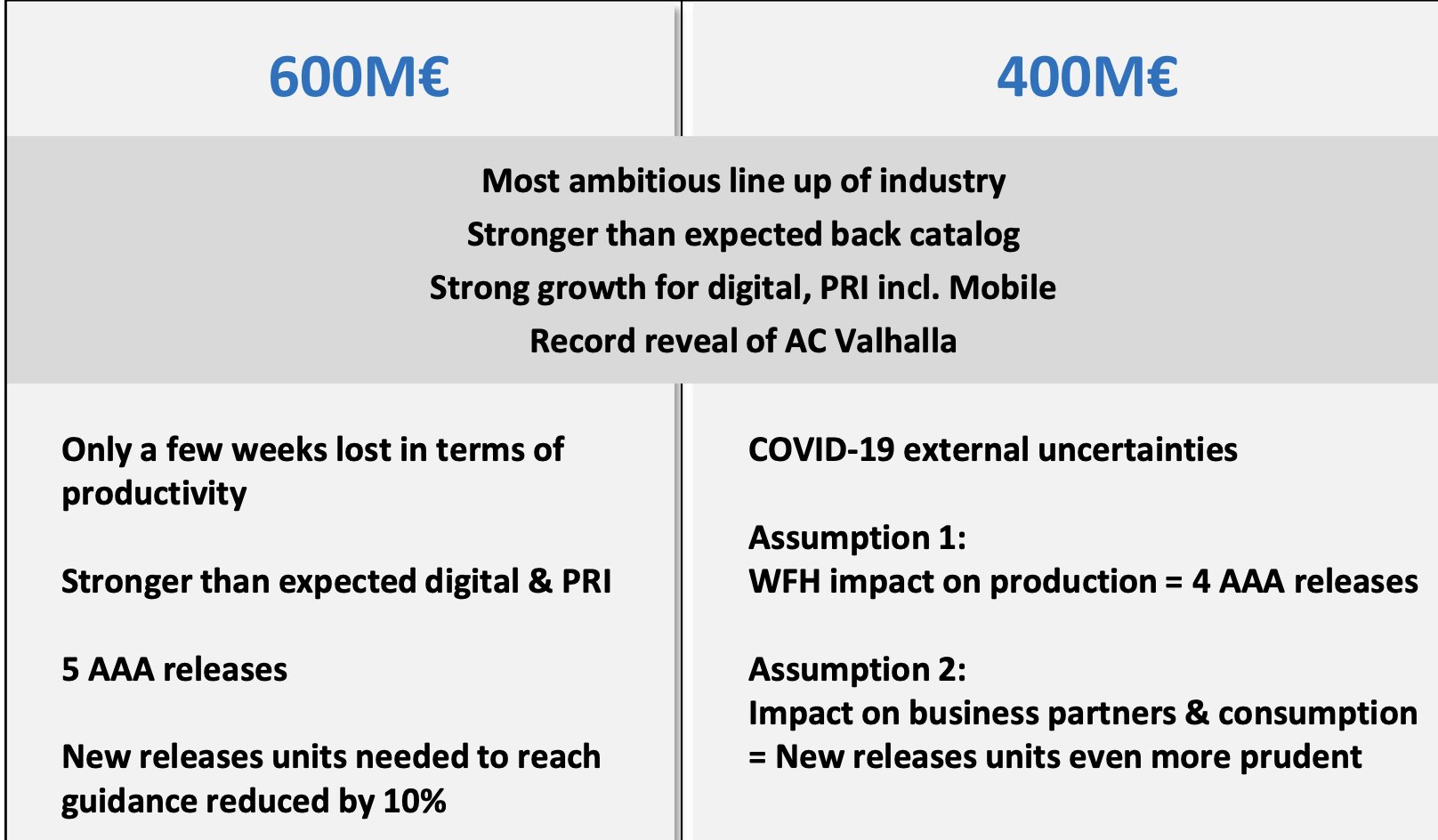 600M€

400M€

Most ambitious line up of industry
Stronger than expected back catalog
Strong growth for digital, PRI incl. Mobile
Record reveal of AC Valhalla

Only a few weeks lost in terms of productivity

Stronger than expected digital & PRI

5 AAA releases

New releases units needed to reach guidance reduced by 10%

COVID-19 external uncertainties

Assumption 1:
WFH impact on production = 4 AAA releases

Assumption 2:
Impact on business partners & consumption = New releases units even more prudent